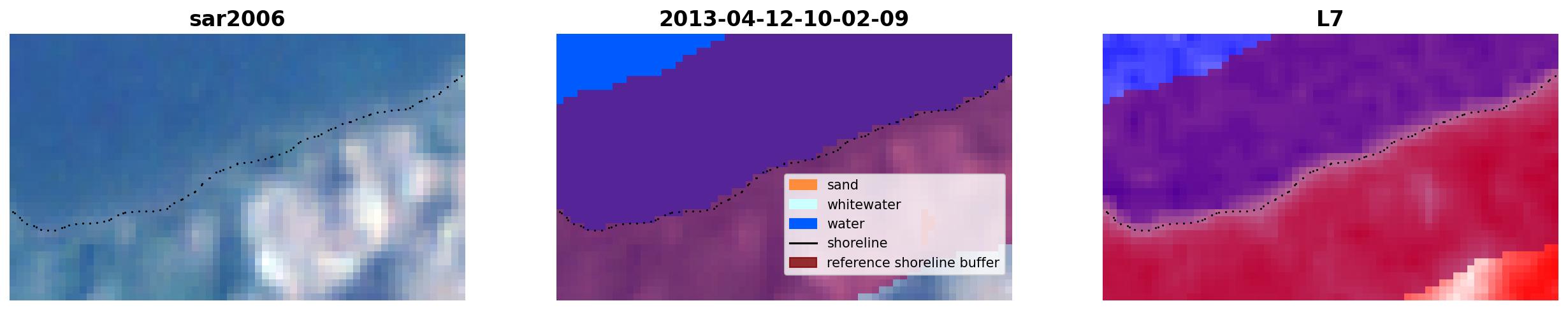 sar2006

2013-04-12-10-02-09

sand
whitewater
water
shoreline
reference shoreline buffer

L7